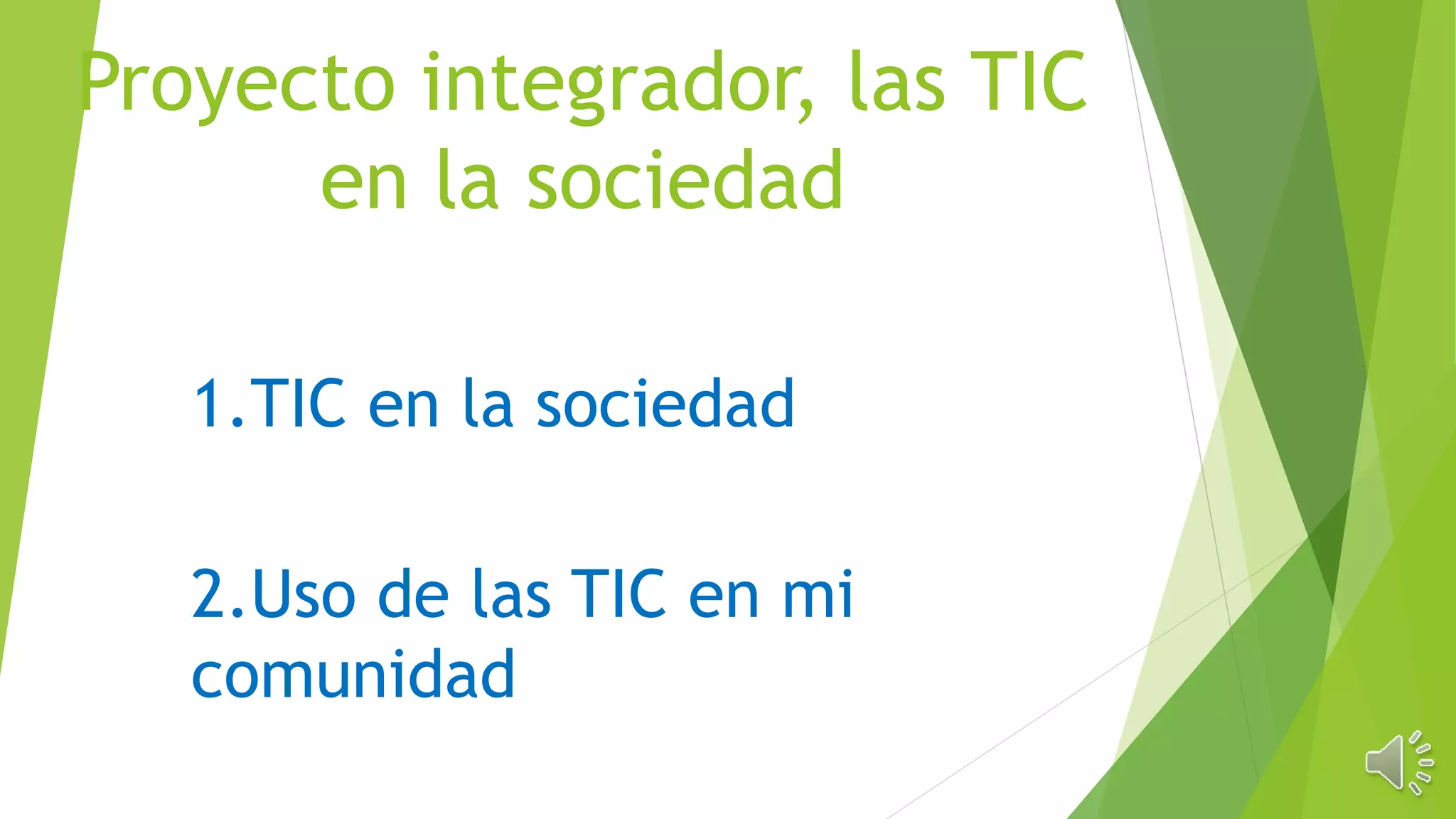 Proyecto integrador, las TIC en la sociedad

1.TIC en la sociedad

2.Uso de las TIC en mi comunidad